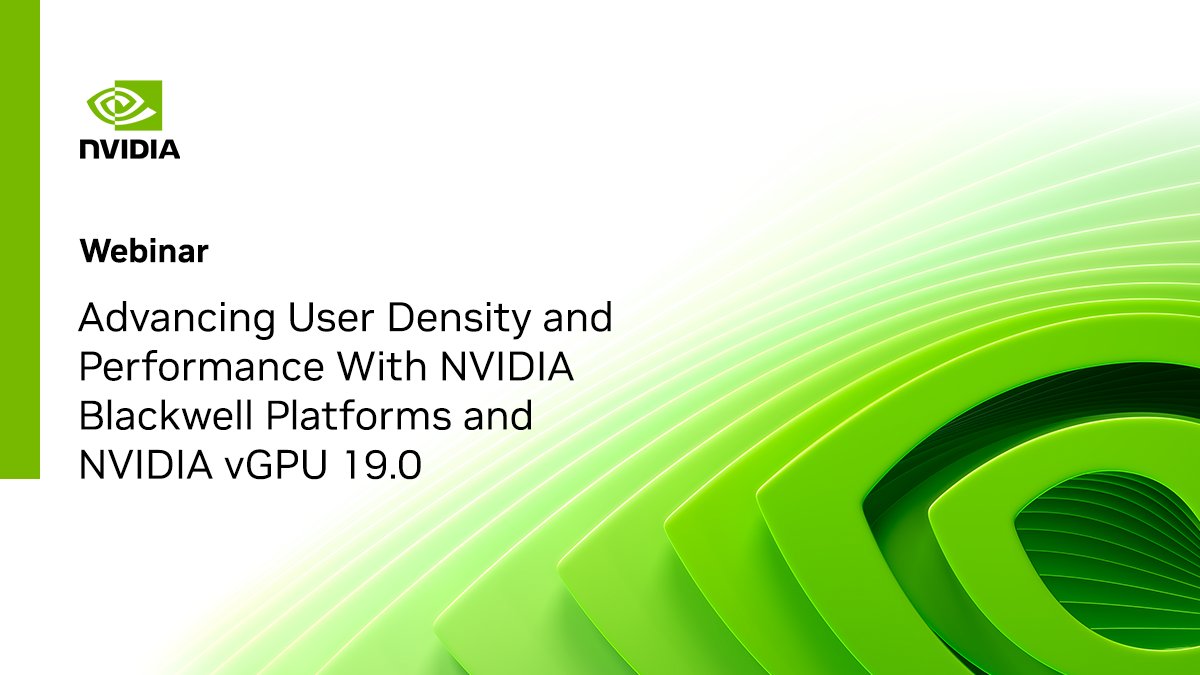 NVIDIA

Webinar

Advancing User Density and Performance With NVIDIA Blackwell Platforms and NVIDIA vGPU 19.0